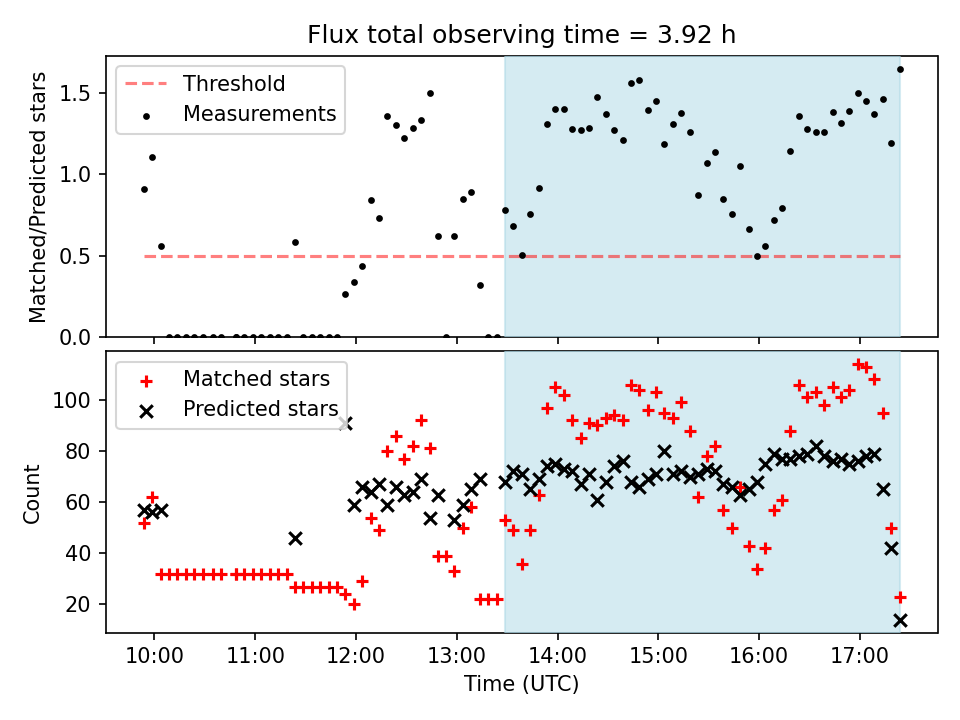 Flux total observing time = 3.92 h

Threshold
Measurements

Matched/Predicted stars

1.5
1.0
0.5
0.0

Matched stars
Predicted stars

Count

100
80
60
40
20

10:00
11:00
12:00
13:00
14:00
15:00
16:00
17:00

Time (UTC)